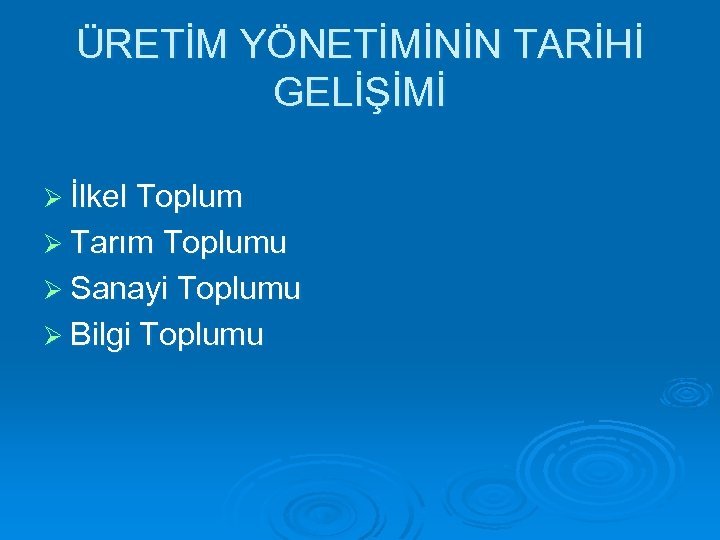 ÜRETİM YÖNETİMİNİN TARİHİ GELİŞİMİ

➢ İlkel Toplum
➢ Tarım Toplumu
➢ Sanayi Toplumu
➢ Bilgi Toplumu